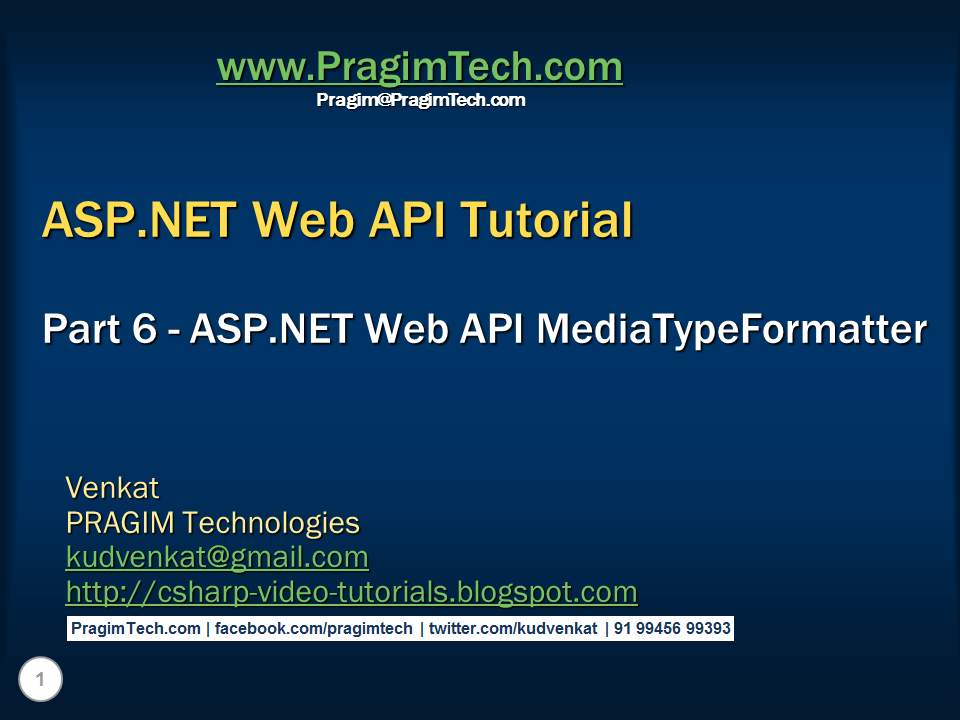 www.PragimTech.com
Pragim@PragimTech.com

ASP.NET Web API Tutorial

Part 6 - ASP.NET Web API MediaTypeFormatter

Venkat
PRAGIM Technologies
kudvenkat@gmail.com
http://csharp-video-tutorials.blogspot.com

PragimTech.com | facebook.com/pragimtech | twitter.com/kudvenkat | 91 99456 99393

1